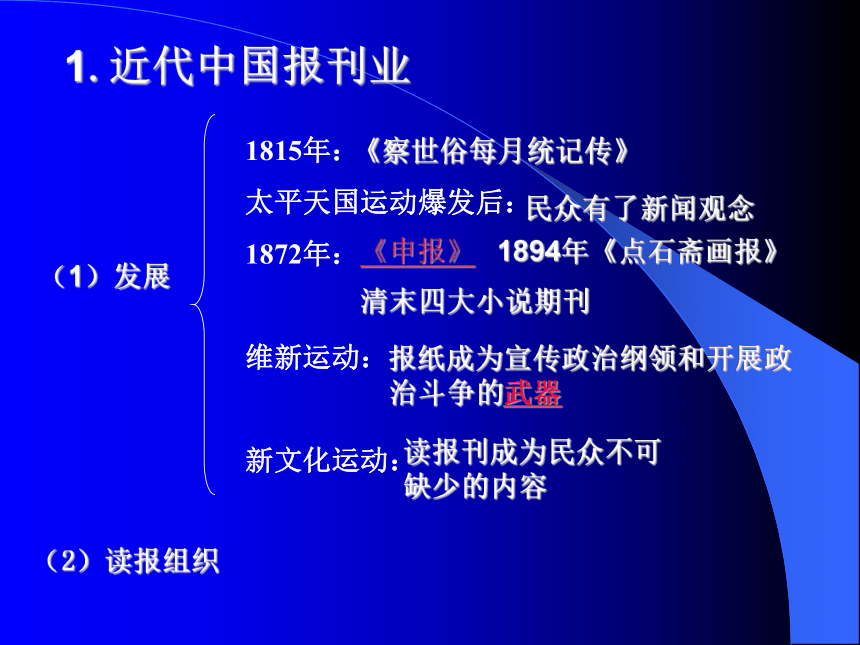 1. 近代中国报刊业

（1）发展

1815年：《察世俗每月统记传》

太平天国运动爆发后：民众有了新闻观念

1872年：《申报》 1894年《点石斋画报》

清末四大小说期刊

维新运动：报纸成为宣传政治纲领和开展政治斗争的武器

新文化运动：读报刊成为民众不可缺少的内容

（2）读报组织